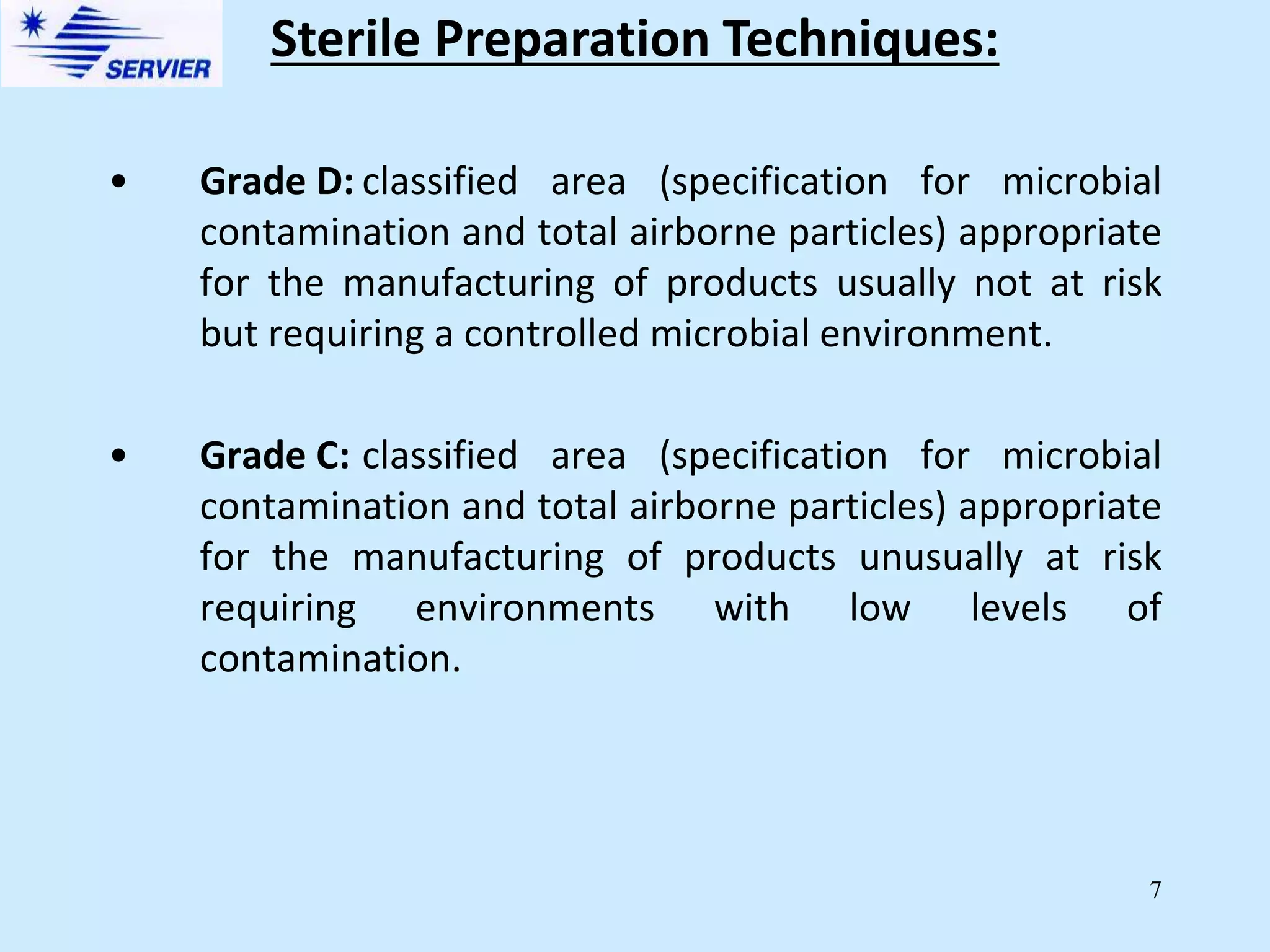 SERVIER

Sterile Preparation Techniques:

• Grade D: classified area (specification for microbial contamination and total airborne particles) appropriate for the manufacturing of products usually not at risk but requiring a controlled microbial environment.

• Grade C: classified area (specification for microbial contamination and total airborne particles) appropriate for the manufacturing of products unusually at risk requiring environments with low levels of contamination.

7